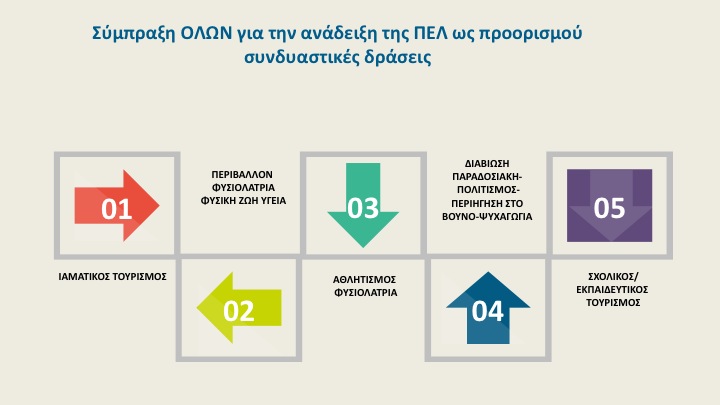 Σύμπραξη ΟΛΩΝ για την ανάδειξη της ΠΕΛ ως προορισμού συνδυαστικές δράσεις

01

ΙΑΜΑΤΙΚΟΣ ΤΟΥΡΙΣΜΟΣ

ΠΕΡΙΒΑΛΛΟΝ ΦΥΣΙΟΛΑΤΡΙΑ ΦΥΣΙΚΗ ΖΩΗ ΥΓΕΙΑ

02

03

ΑΘΛΗΤΙΣΜΟΣ ΦΥΣΙΟΛΑΤΡΙΑ

ΔΙΑΒΙΩΣΗ ΠΑΡΑΔΟΣΙΑΚΗ-ΠΟΛΙΤΙΣΜΟΣ-ΠΕΡΙΗΓΗΣΗ ΣΤΟ ΒΟΥΝΟ-ΨΥΧΑΓΩΓΙΑ

04

05

ΣΧΟΛΙΚΟΣ/ ΕΚΠΑΙΔΕΥΤΙΚΟΣ ΤΟΥΡΙΣΜΟΣ